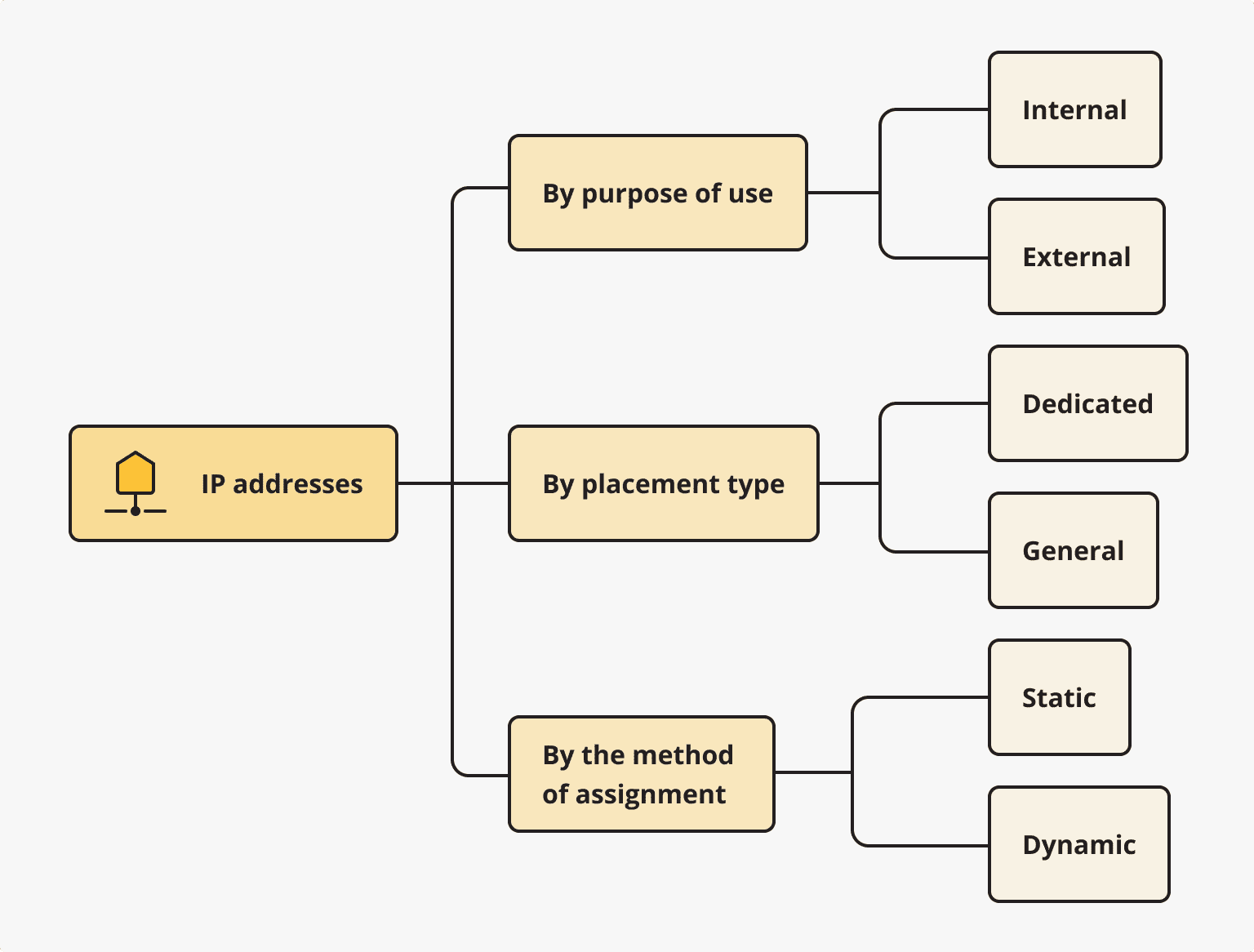 IP addresses

By purpose of use

Internal

External

By placement type

Dedicated

General

By the method of assignment

Static

Dynamic